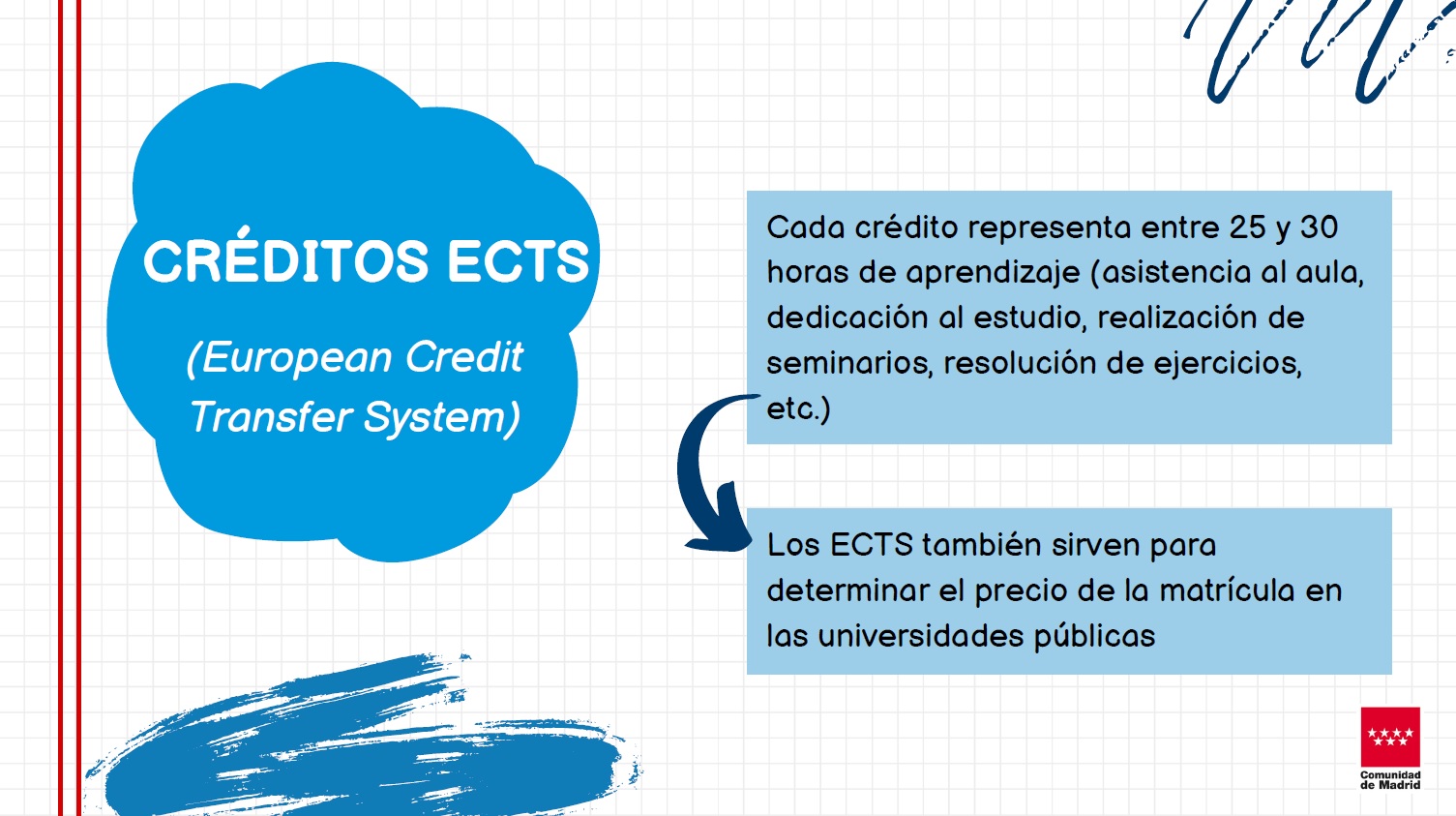 CRÉDITOS ECTS

(European Credit Transfer System)

Cada crédito representa entre 25 y 30 horas de aprendizaje (asistencia al aula, dedicación al estudio, realización de seminarios, resolución de ejercicios, etc.)

Los ECTS también sirven para determinar el precio de la matrícula en las universidades públicas

Comunidad de Madrid